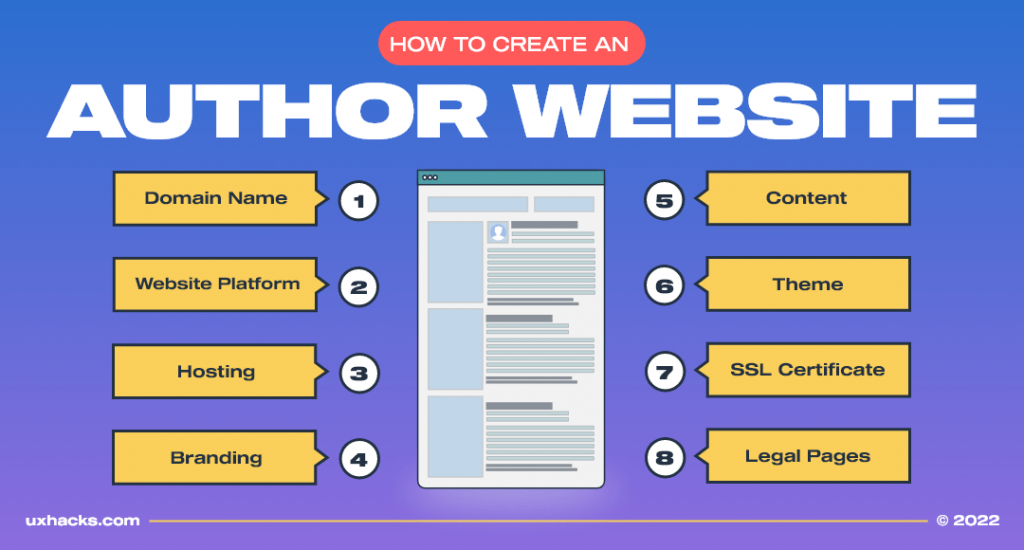 HOW TO CREATE AN
AUTHOR WEBSITE

Domain Name 1
Website Platform 2
Hosting 3
Branding 4

5 Content
6 Theme
7 SSL Certificate
8 Legal Pages

uxhacks.com
© 2022